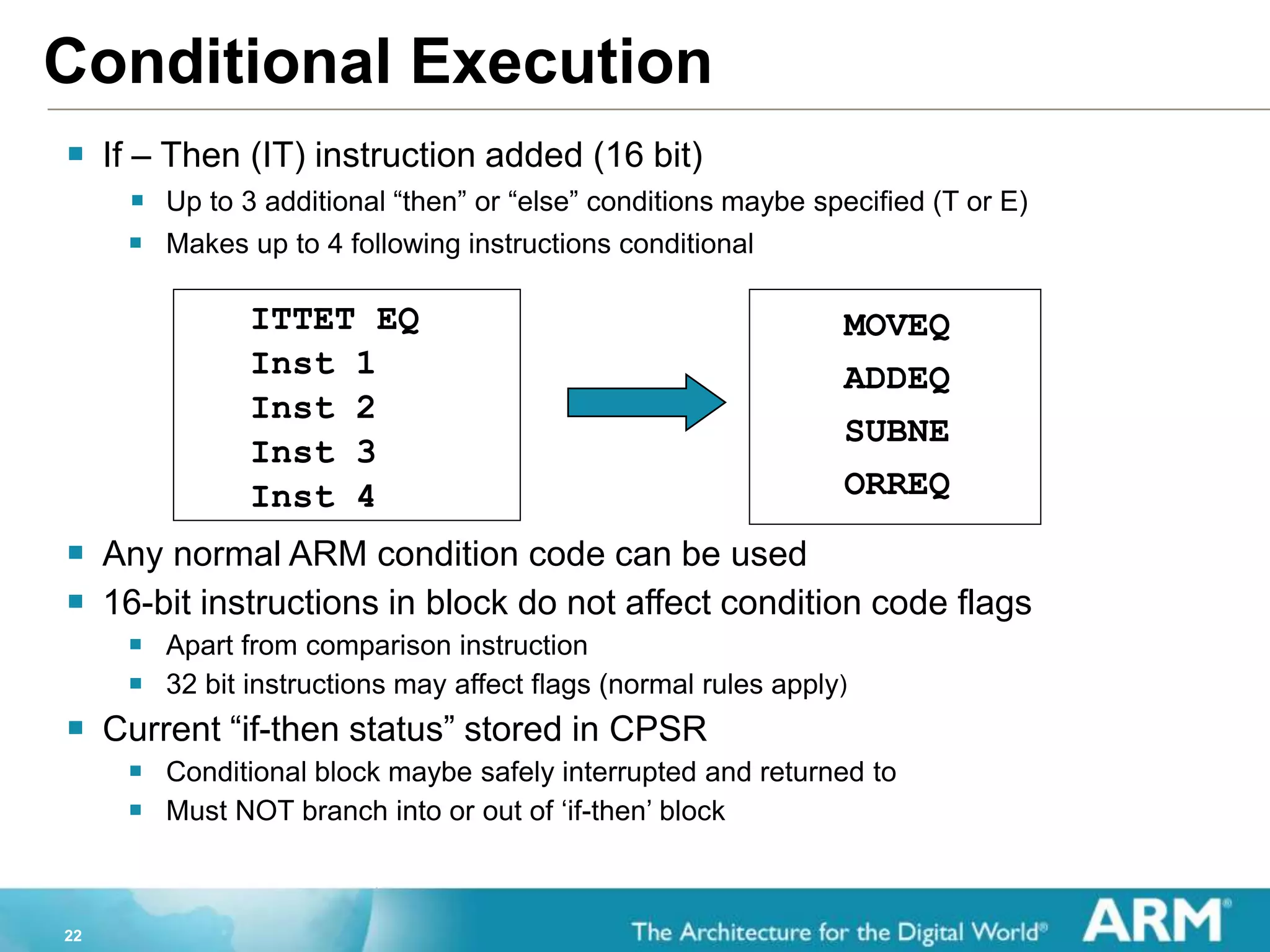 Conditional Execution

If – Then (IT) instruction added (16 bit)

Up to 3 additional “then” or “else” conditions maybe specified (T or E)

Makes up to 4 following instructions conditional

ITTET EQ
Inst 1
Inst 2
Inst 3
Inst 4

MOVEQ
ADDEQ
SUBNE
ORREQ

Any normal ARM condition code can be used

16-bit instructions in block do not affect condition code flags

Apart from comparison instruction

32 bit instructions may affect flags (normal rules apply)

Current “if-then status” stored in CPSR

Conditional block maybe safely interrupted and returned to

Must NOT branch into or out of ‘if-then’ block

22

The Architecture for the Digital World®

ARM®